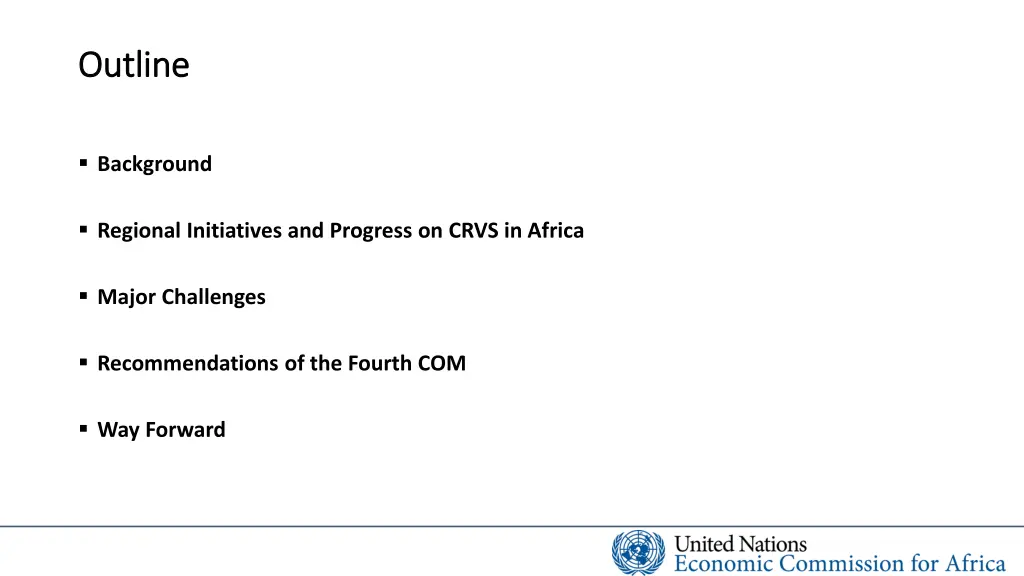 Outline

▪ Background

▪ Regional Initiatives and Progress on CRVS in Africa

▪ Major Challenges

▪ Recommendations of the Fourth COM

▪ Way Forward

United Nations
Economic Commission for Africa